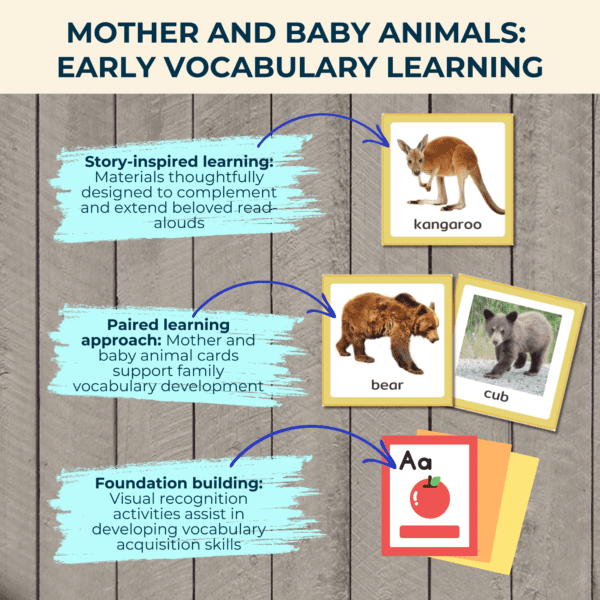 MOTHER AND BABY ANIMALS: EARLY VOCABULARY LEARNING

Story-inspired learning: Materials thoughtfully designed to complement and extend beloved read-alouds

kangaroo

Paired learning approach: Mother and baby animal cards support family vocabulary development

bear

cub

Foundation building: Visual recognition activities assist in developing vocabulary acquisition skills

Aa